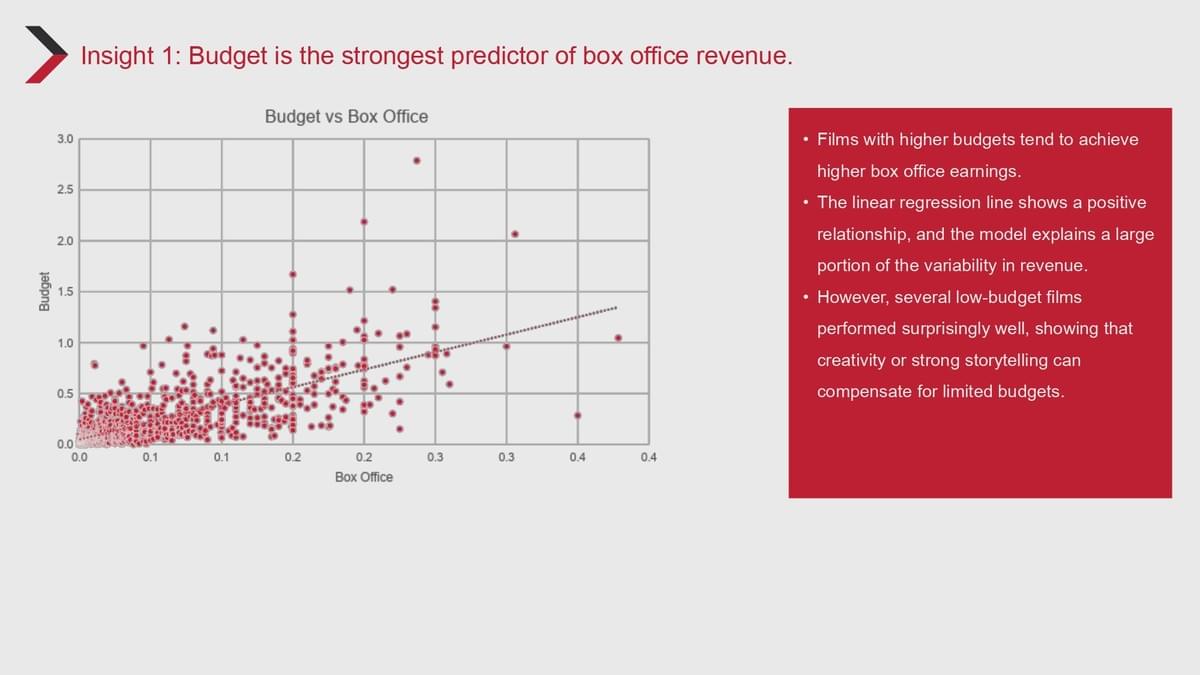 Insight 1: Budget is the strongest predictor of box office revenue.

Budget vs Box Office

Budget

3.0
2.5
2.0
1.5
1.0
0.5
0.0

0.0 0.1 0.1 0.2 0.2 0.3 0.3 0.4 0.4

Box Office

• Films with higher budgets tend to achieve higher box office earnings.
• The linear regression line shows a positive relationship, and the model explains a large portion of the variability in revenue.
• However, several low-budget films performed surprisingly well, showing that creativity or strong storytelling can compensate for limited budgets.